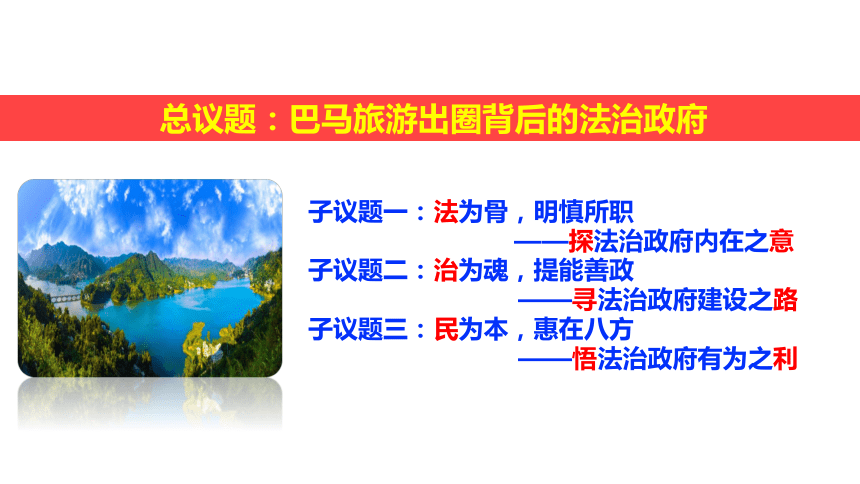 总议题：巴马旅游出圈背后的法治政府

子议题一：法为骨，明慎所职
——探法治政府内在之意
子议题二：治为魂，提能善政
——寻法治政府建设之路
子议题三：民为本，惠在八方
——悟法治政府有为之利